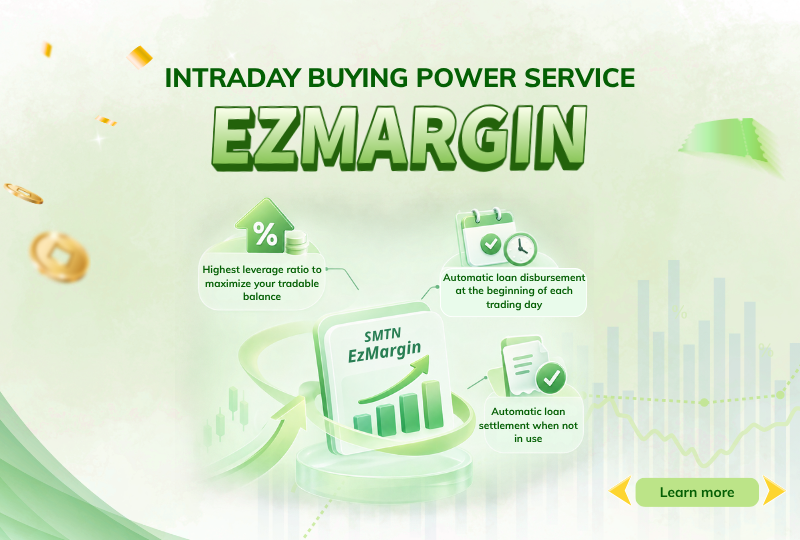 INTRADAY BUYING POWER SERVICE

EZMARGIN

%

Highest leverage ratio to maximize your tradable balance

Automatic loan disbursement at the beginning of each trading day

SMTN EzMargin

Automatic loan settlement when not in use

Learn more